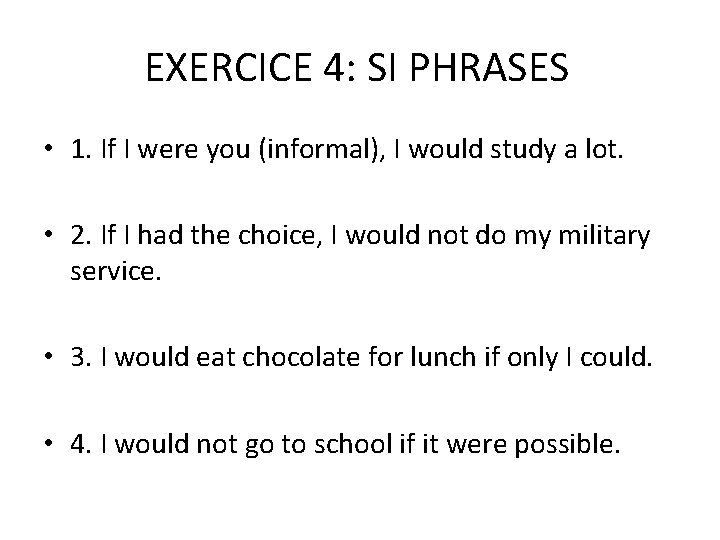 EXERCICE 4: SI PHRASES

• 1. If I were you (informal), I would study a lot.

• 2. If I had the choice, I would not do my military service.

• 3. I would eat chocolate for lunch if only I could.

• 4. I would not go to school if it were possible.